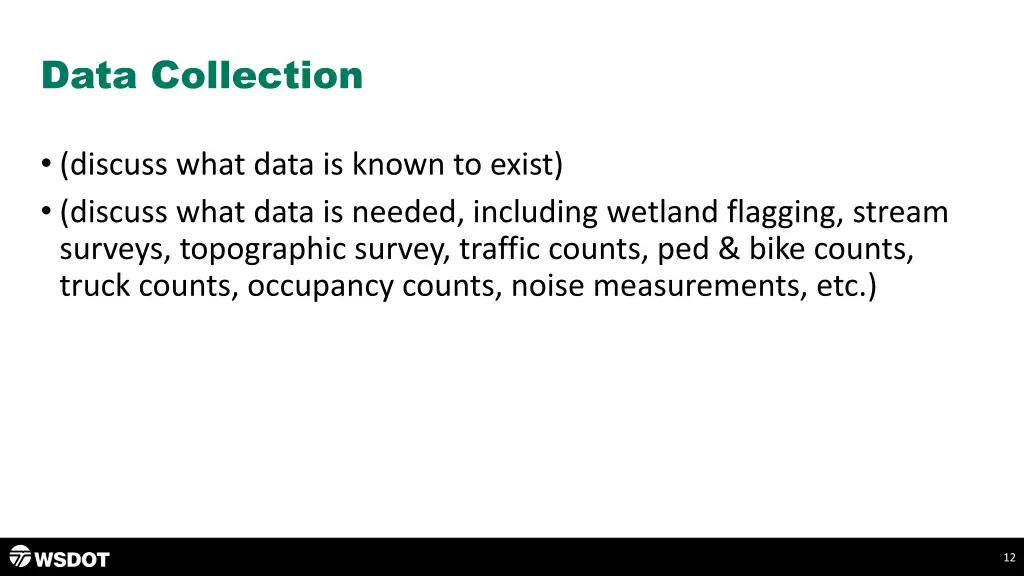 Data Collection

• (discuss what data is known to exist)
• (discuss what data is needed, including wetland flagging, stream surveys, topographic survey, traffic counts, ped & bike counts, truck counts, occupancy counts, noise measurements, etc.)

WSDOT

12